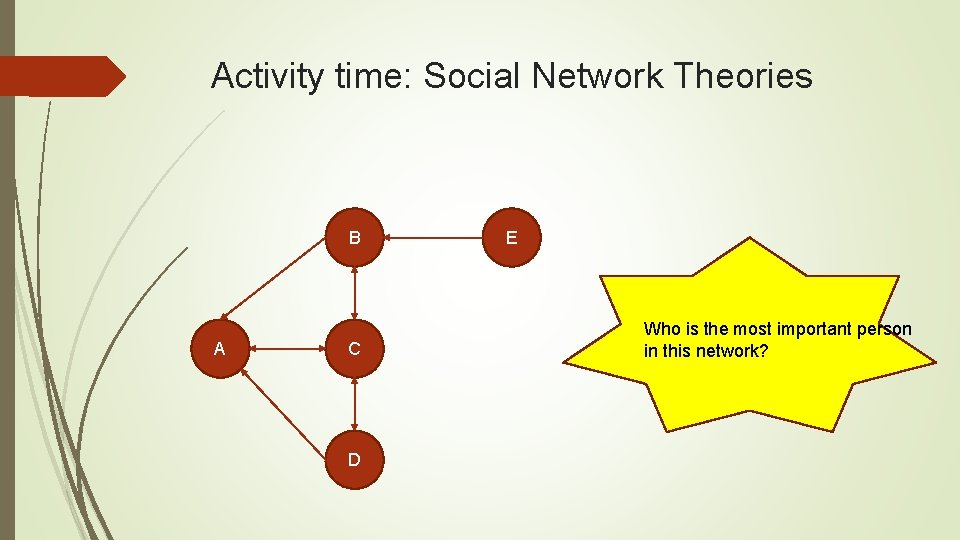 Activity time: Social Network Theories

B

E

A

C

D

Who is the most important person in this network?